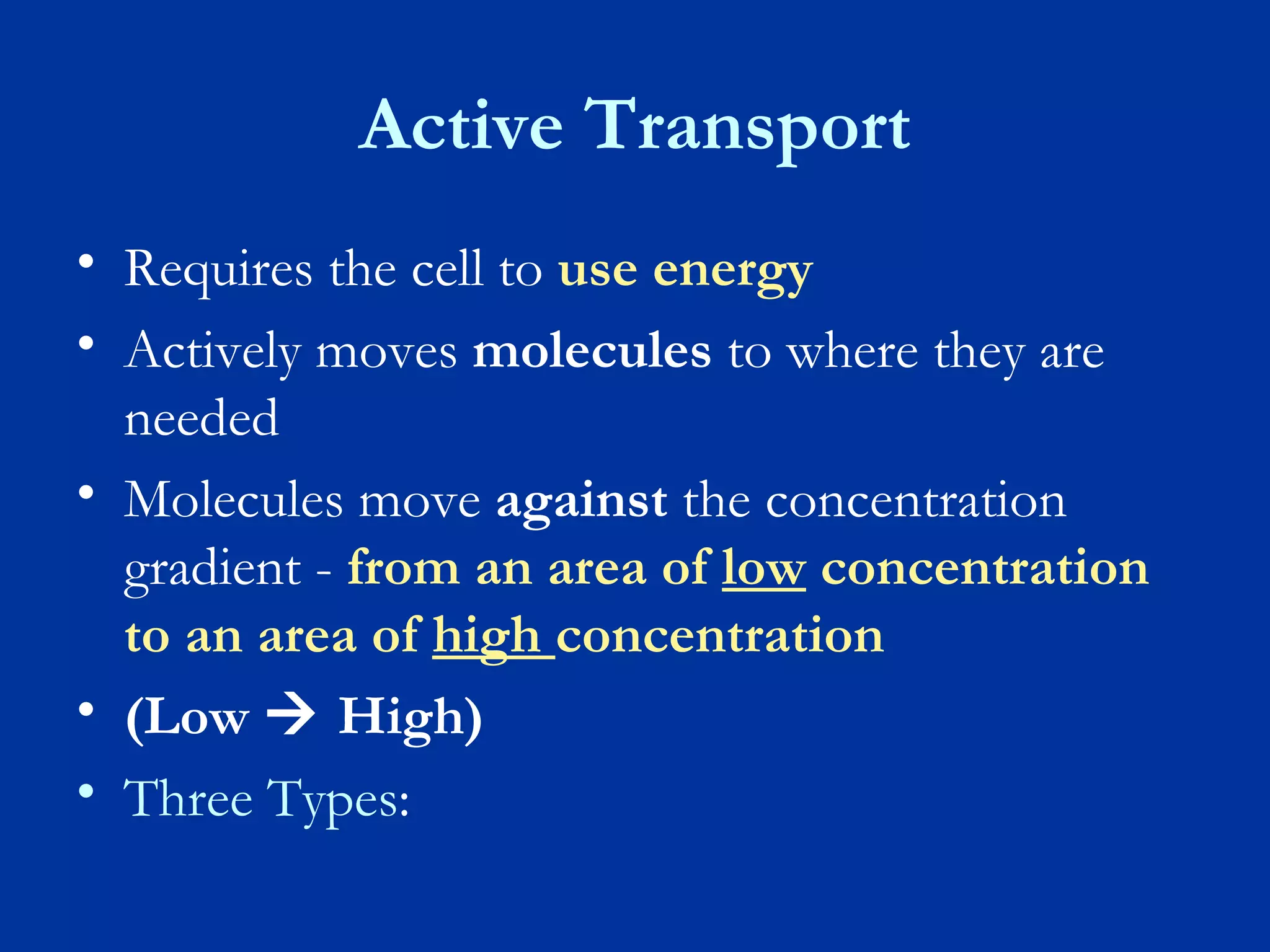 Active Transport

• Requires the cell to use energy
• Actively moves molecules to where they are needed
• Molecules move against the concentration gradient - from an area of low concentration to an area of high concentration
• (Low → High)
• Three Types: